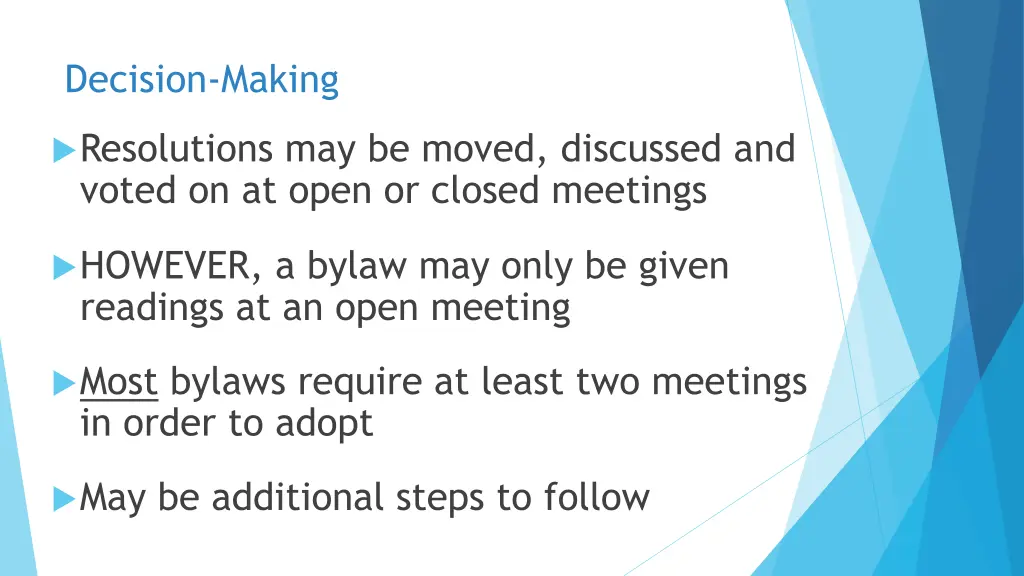 Decision-Making

Resolutions may be moved, discussed and voted on at open or closed meetings

HOWEVER, a bylaw may only be given readings at an open meeting

Most bylaws require at least two meetings in order to adopt

May be additional steps to follow